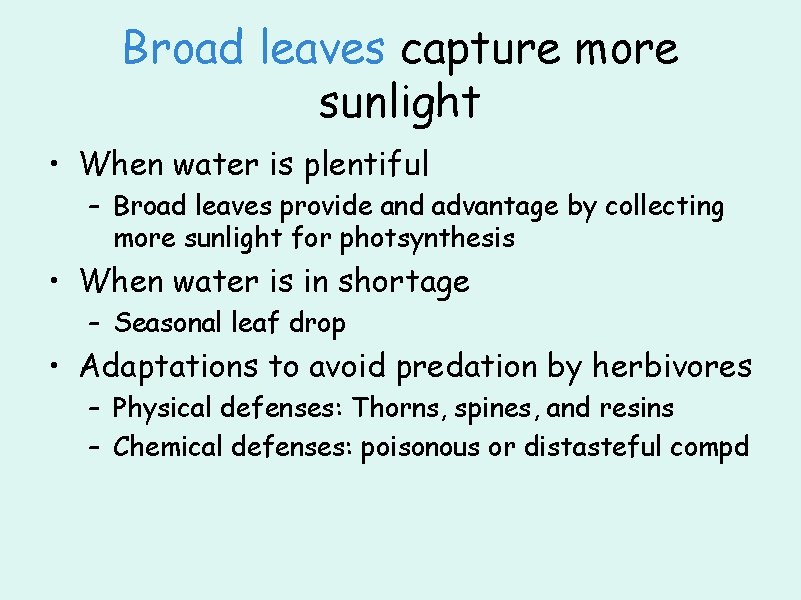 Broad leaves capture more sunlight

• When water is plentiful
– Broad leaves provide and advantage by collecting more sunlight for photsynthesis

• When water is in shortage
– Seasonal leaf drop

• Adaptations to avoid predation by herbivores
– Physical defenses: Thorns, spines, and resins
– Chemical defenses: poisonous or distasteful compd